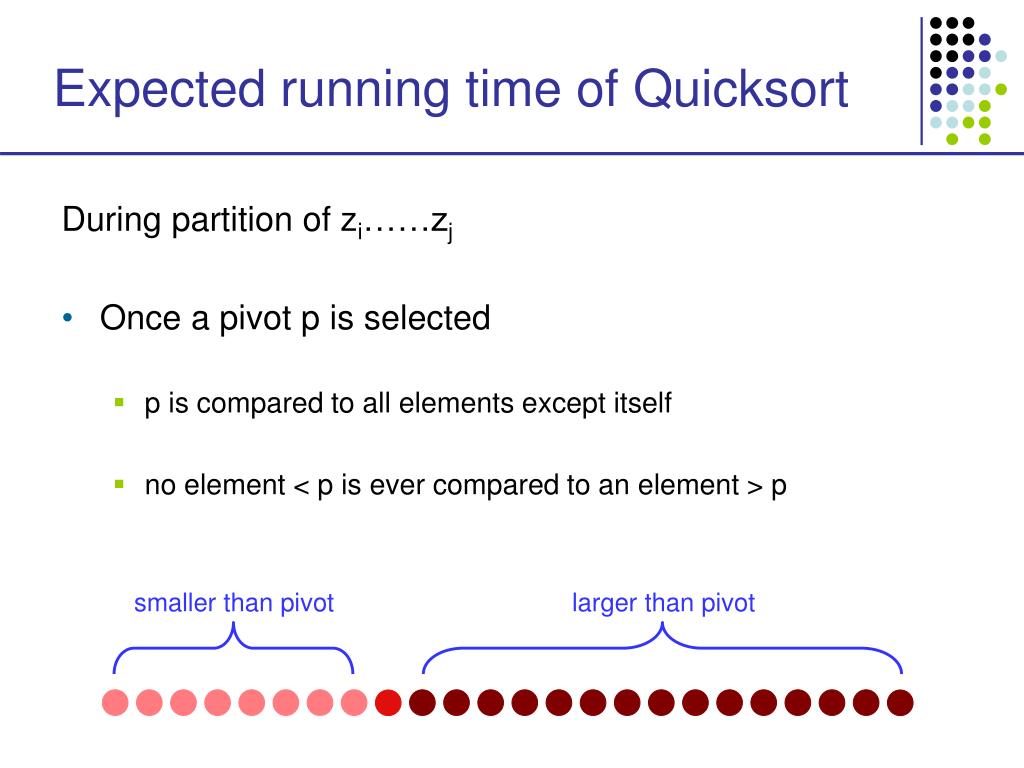 Expected running time of Quicksort

During partition of $z_i……z_j$

• Once a pivot p is selected

▪ p is compared to all elements except itself

▪ no element < p is ever compared to an element > p

smaller than pivot

larger than pivot